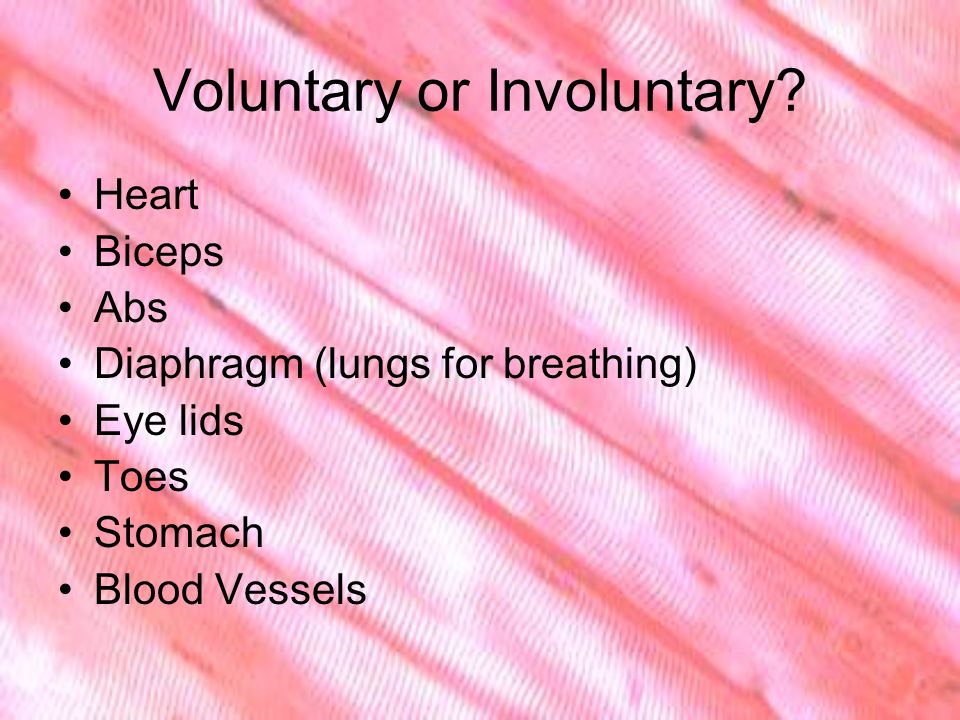 Voluntary or Involuntary?

• Heart
• Biceps
• Abs
• Diaphragm (lungs for breathing)
• Eye lids
• Toes
• Stomach
• Blood Vessels